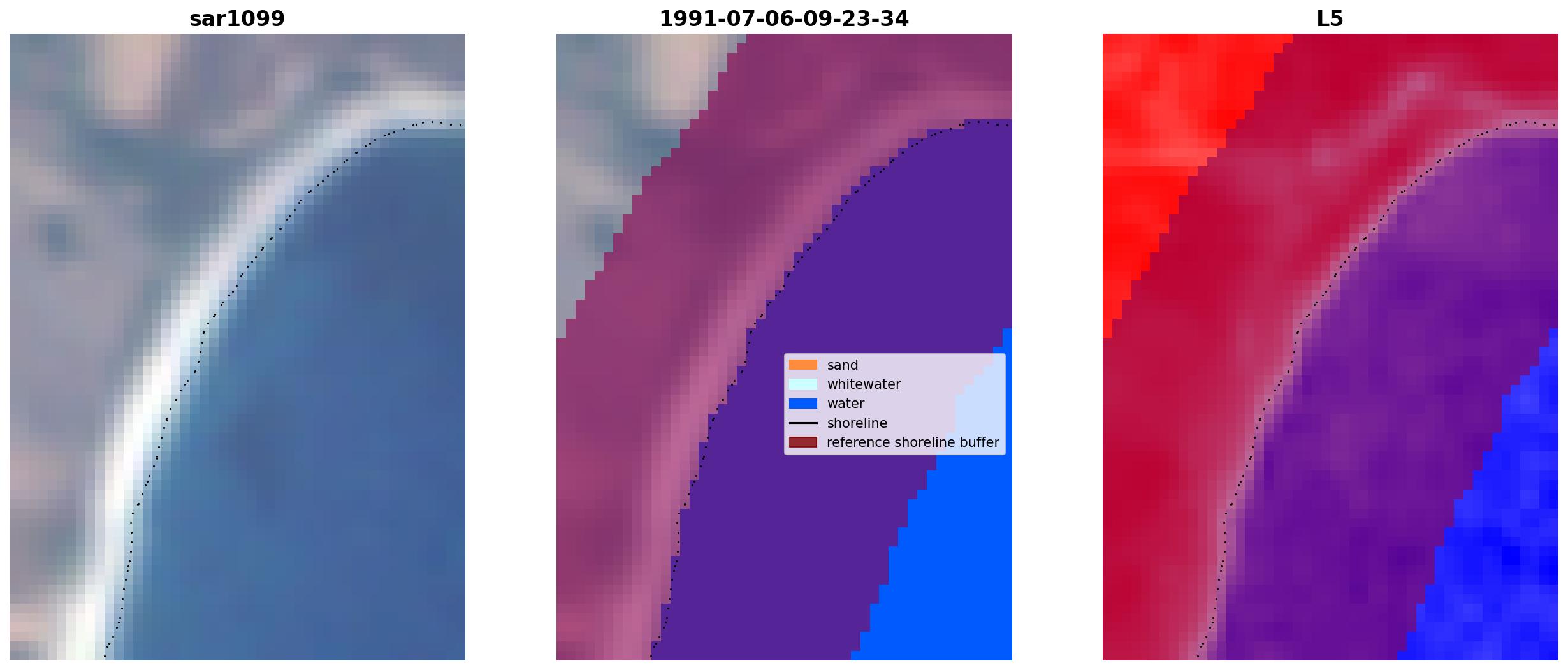 sar1099

1991-07-06-09-23-34

sand
whitewater
water
shoreline
reference shoreline buffer

L5